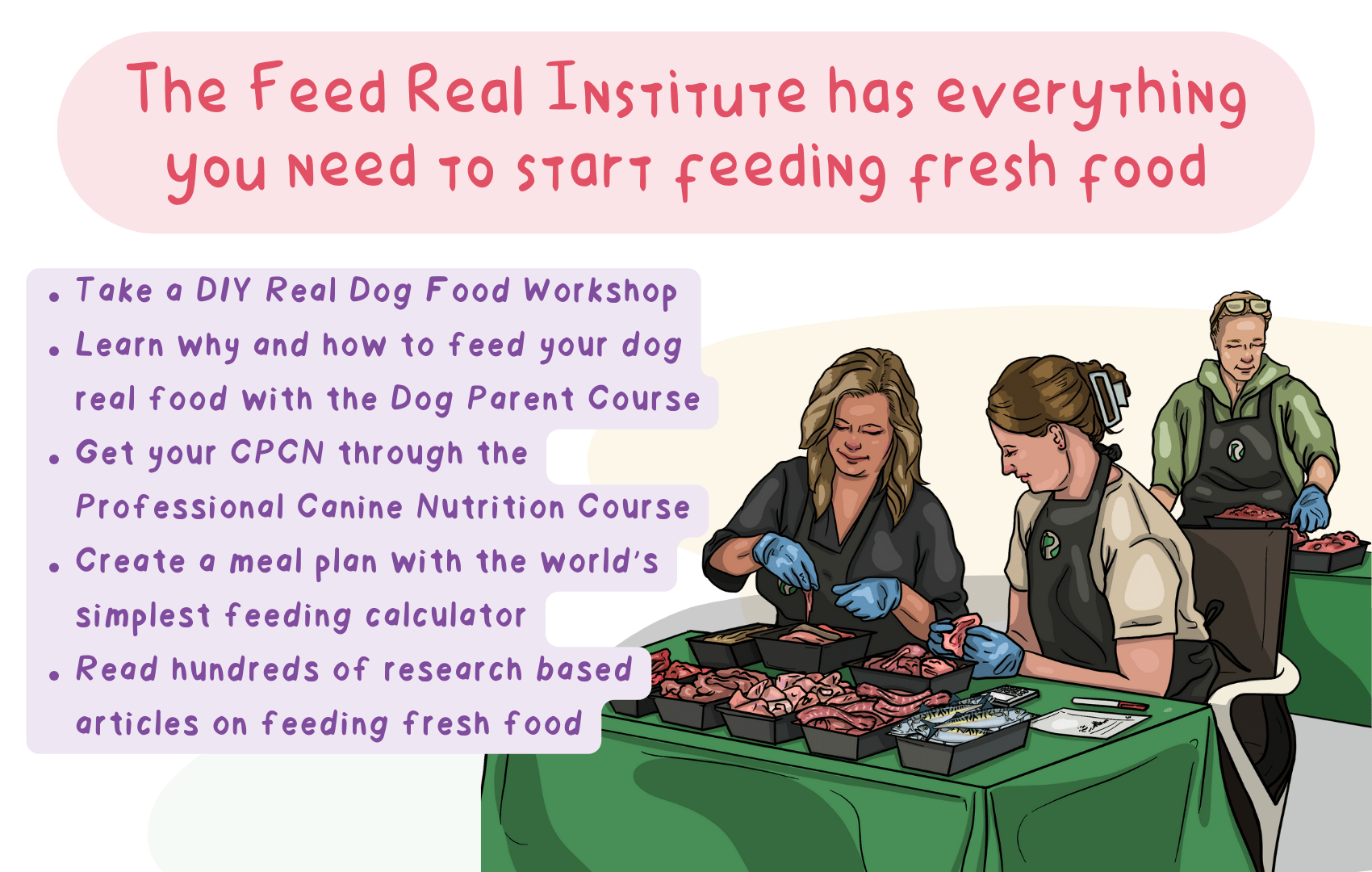 The Feed Real Institute has everything you need to start feeding fresh food

• Take a DIY Real Dog Food Workshop
• Learn why and how to feed your dog real food with the Dog Parent Course
• Get your CPCN through the Professional Canine Nutrition Course
• Create a meal plan with the world's simplest feeding calculator
• Read hundreds of research based articles on feeding fresh food